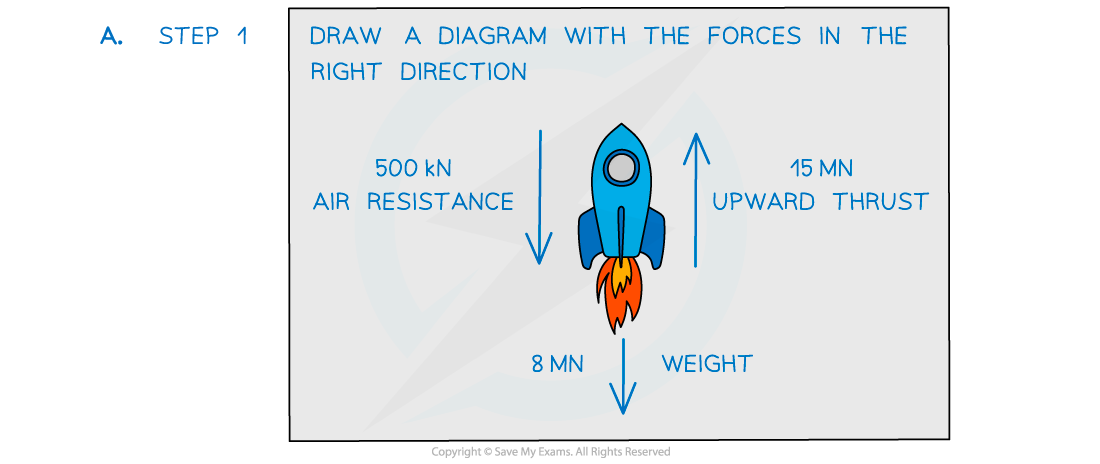 A. STEP 1

DRAW A DIAGRAM WITH THE FORCES IN THE RIGHT DIRECTION

500 kN
AIR RESISTANCE

15 MN
UPWARD THRUST

8 MN

WEIGHT

Copyright © Save My Exams. All Rights Reserved